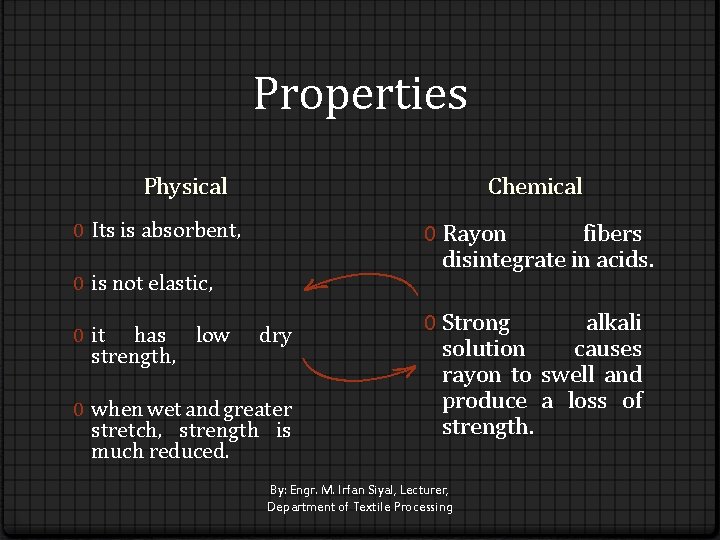 Properties

Physical

0 Its is absorbent,

0 is not elastic,

0 it has low dry strength,

0 when wet and greater stretch, strength is much reduced.

Chemical

0 Rayon fibers disintegrate in acids.

0 Strong alkali solution causes rayon to swell and produce a loss of strength.

By: Engr. M. Irfan Siyal, Lecturer, Department of Textile Processing